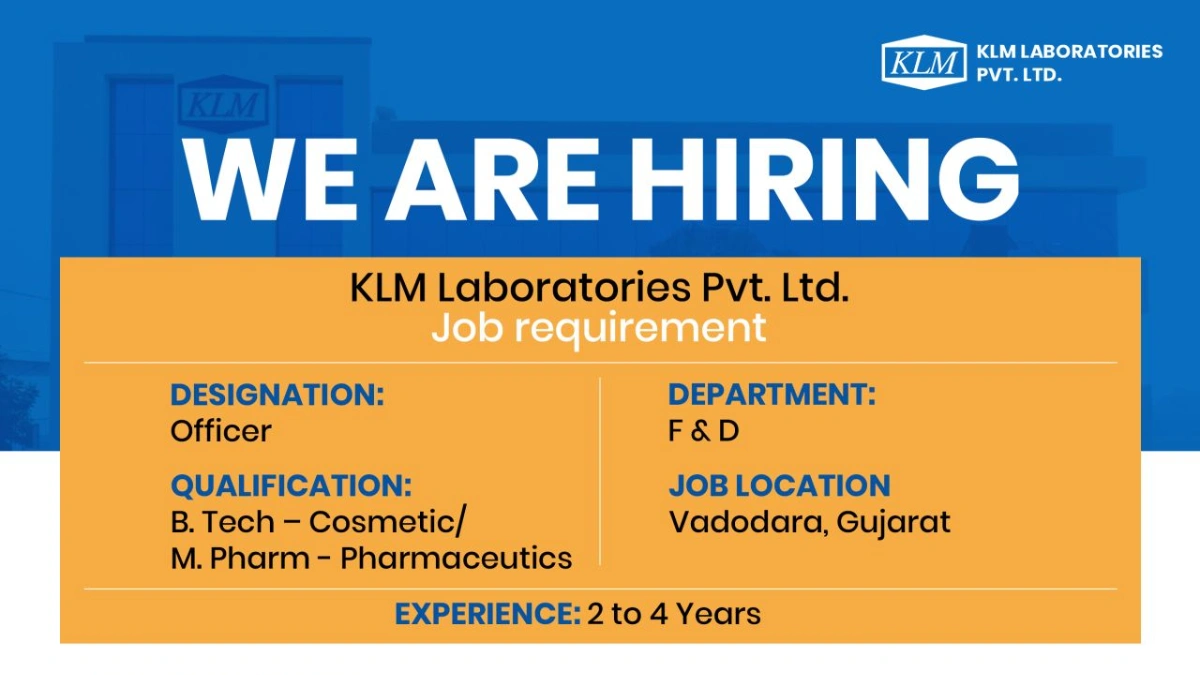 KLM KLM LABORATORIES PVT. LTD.

KLM

WE ARE HIRING

KLM Laboratories Pvt. Ltd.
Job requirement

DESIGNATION:
Officer

QUALIFICATION:
B. Tech – Cosmetic/
M. Pharm - Pharmaceutics

DEPARTMENT:
F & D

JOB LOCATION
Vadodara, Gujarat

EXPERIENCE: 2 to 4 Years